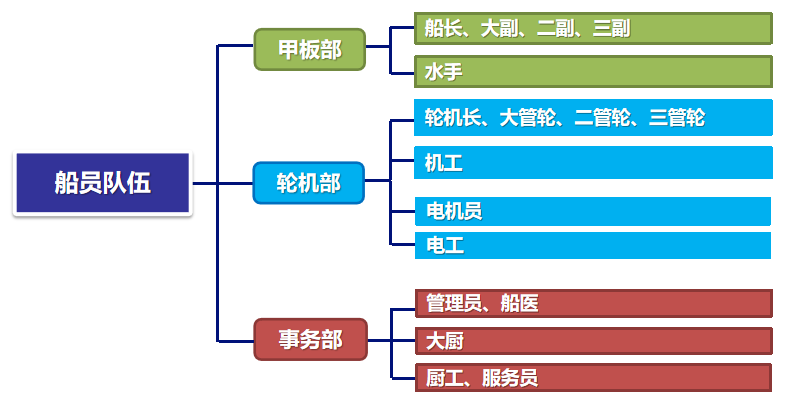 船员队伍

甲板部

船长、大副、二副、三副

水手

轮机部

轮机长、大管轮、二管轮、三管轮

机工

电机员

电工

事务部

管理员、船医

大厨

厨工、服务员